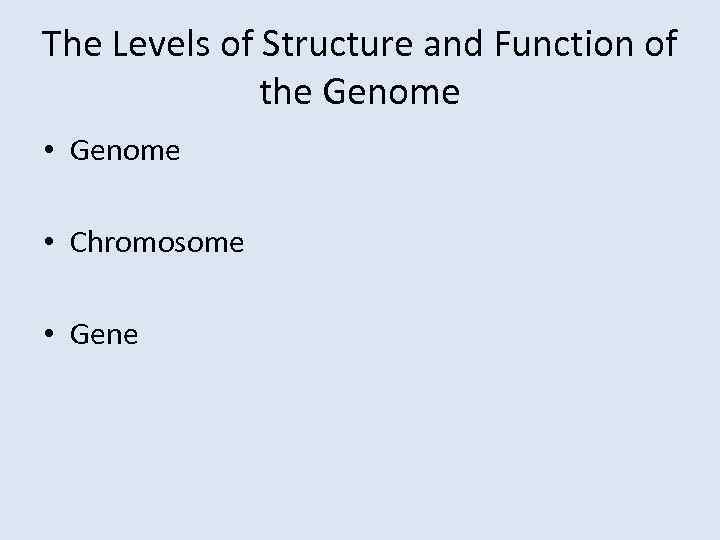 The Levels of Structure and Function of the Genome

• Genome

• Chromosome

• Gene